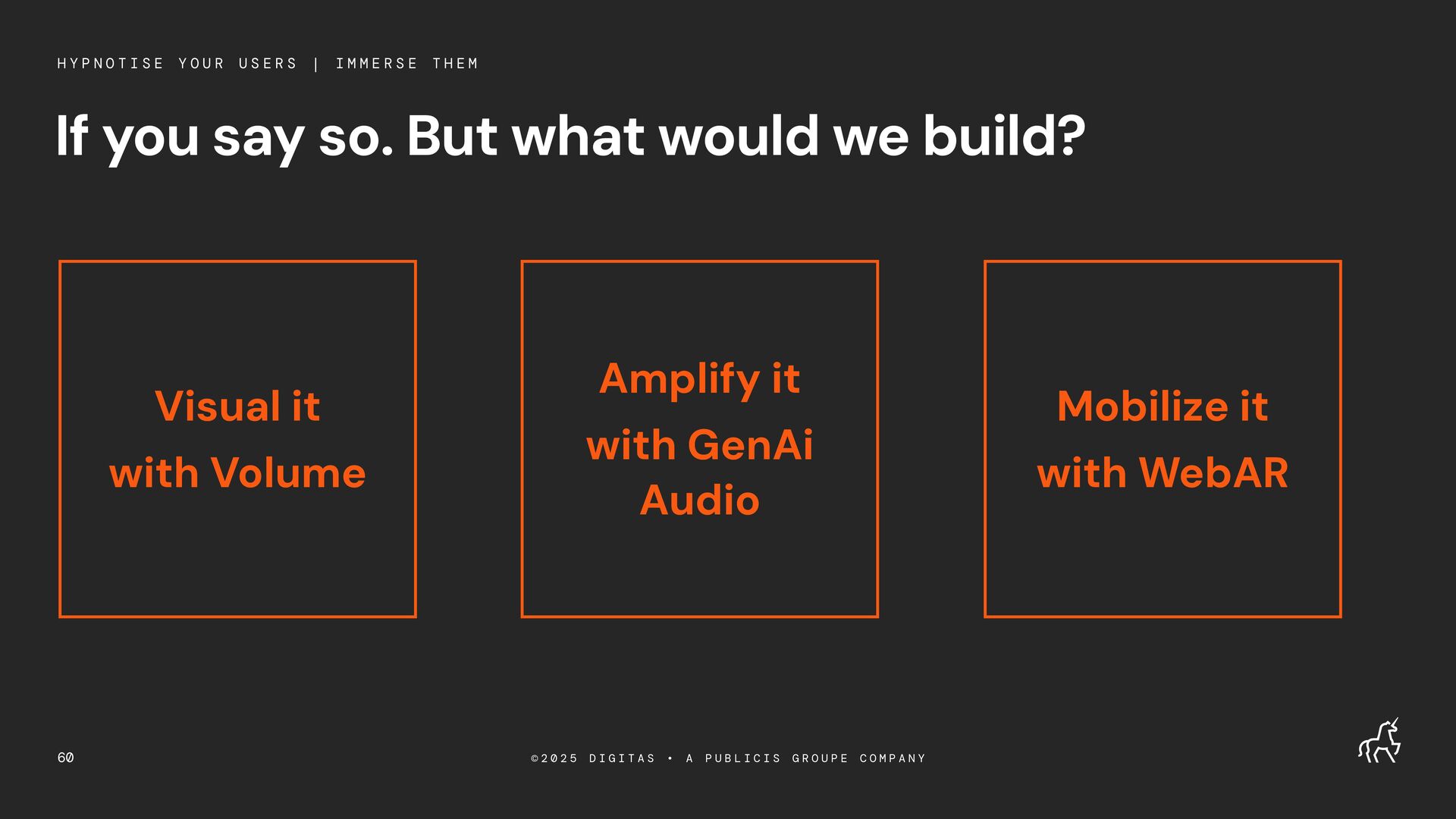 HYPNOTISE YOUR USERS | IMMERSE THEM

If you say so. But what would we build?

Visual it with Volume

Amplify it with GenAi Audio

Mobilize it with WebAR

60

©2025 DIGITAS • A PUBLICIS GROUPE COMPANY